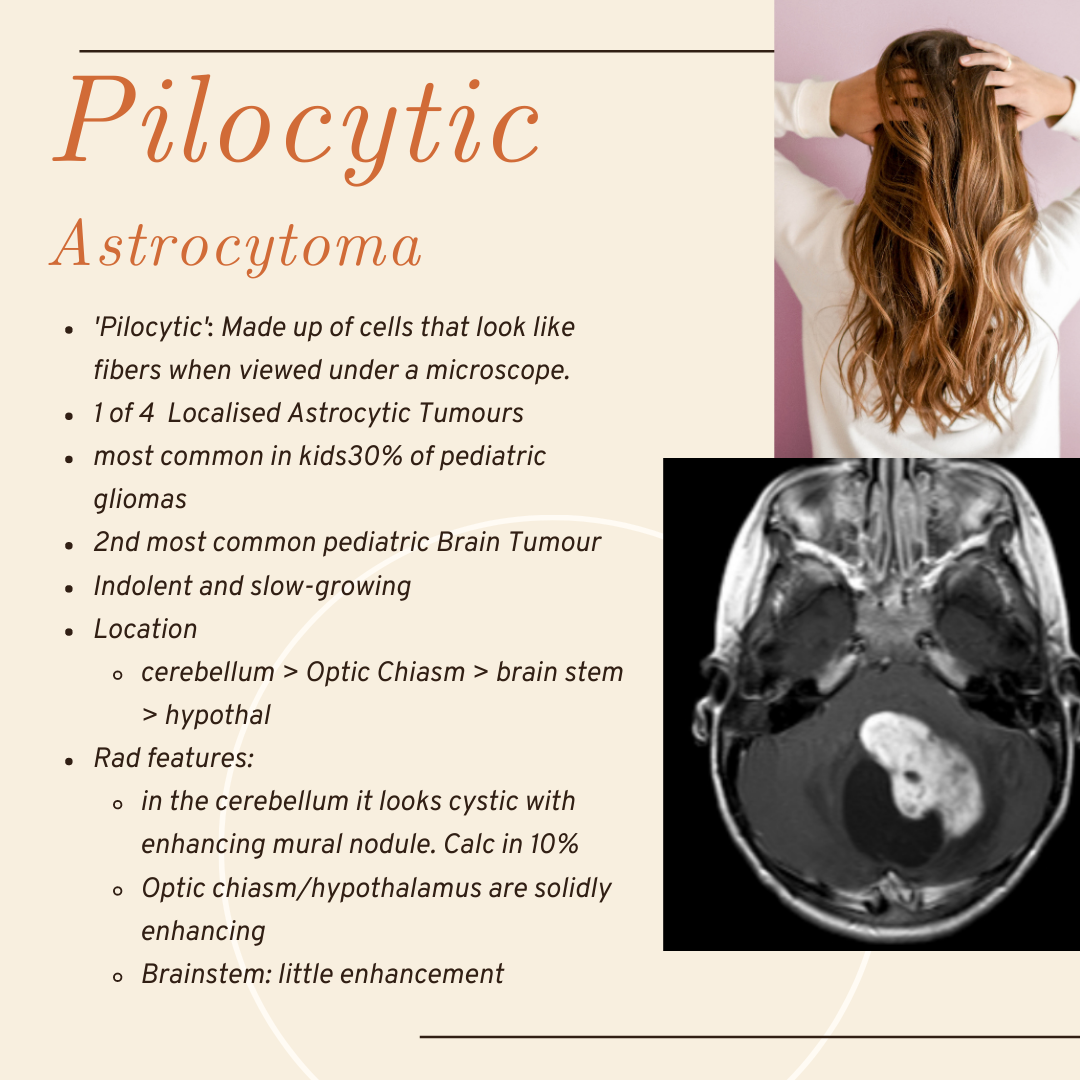 Pilocytic

Astrocytoma

- 'Pilocytic': Made up of cells that look like fibers when viewed under a microscope.
- 1 of 4 Localised Astrocytic Tumours
- most common in kids30% of pediatric gliomas
- 2nd most common pediatric Brain Tumour
- Indolent and slow-growing
- Location
  - cerebellum > Optic Chiasm > brain stem > hypothal
- Rad features:
  - in the cerebellum it looks cystic with enhancing mural nodule. Calc in 10%
  - Optic chiasm/hypothalamus are solidly enhancing
  - Brainstem: little enhancement